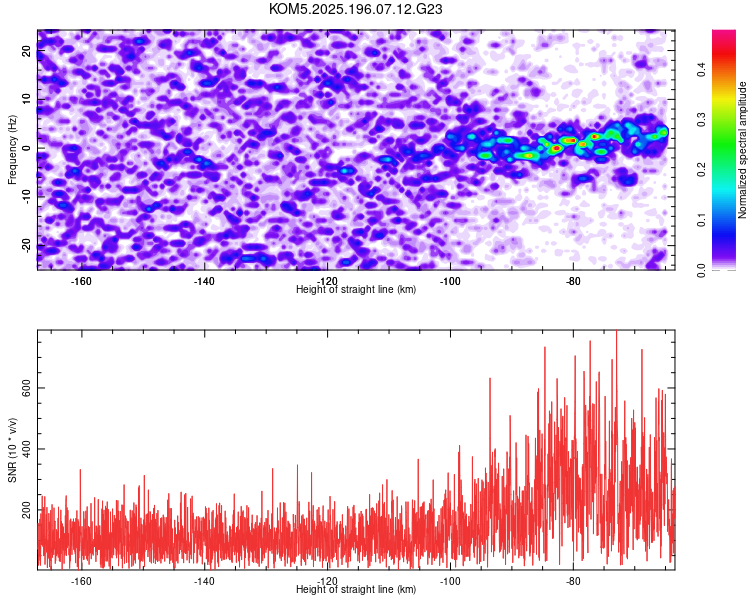 KOM5.2025.196.07.12.G23

Frequency (Hz)
20
10
0
-10
-20
-160
-140
-120
-100
-80
Height of straight line (km)

Normalized spectral amplitude
0.0
0.1
0.2
0.3
0.4

SNR (10 * v/v)
200
400
600
-160
-140
-120
-100
-80
Height of straight line (km)